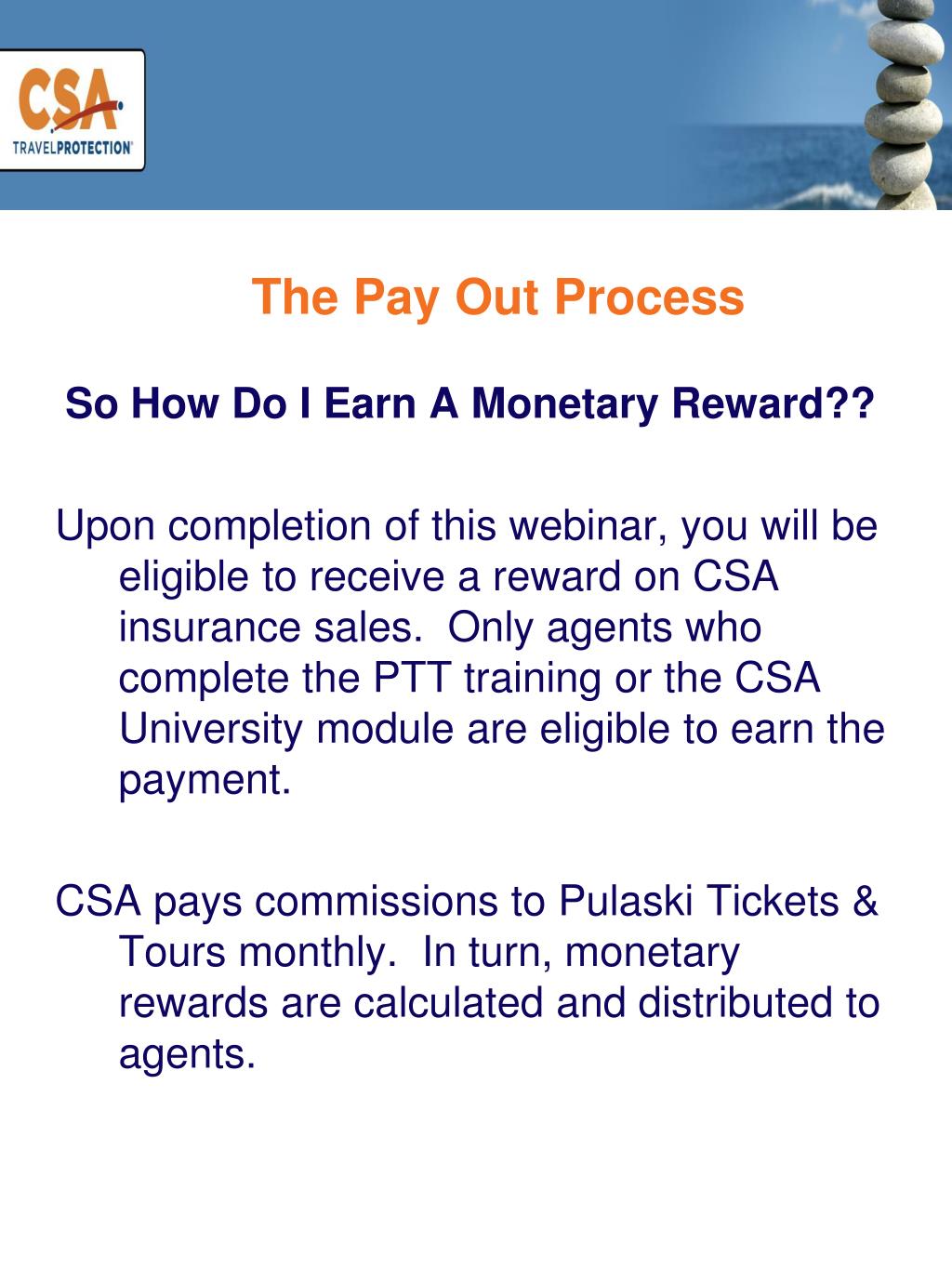 CSA
TRAVELPROTECTION

The Pay Out Process

So How Do I Earn A Monetary Reward??

Upon completion of this webinar, you will be eligible to receive a reward on CSA insurance sales. Only agents who complete the PTT training or the CSA University module are eligible to earn the payment.

CSA pays commissions to Pulaski Tickets & Tours monthly. In turn, monetary rewards are calculated and distributed to agents.